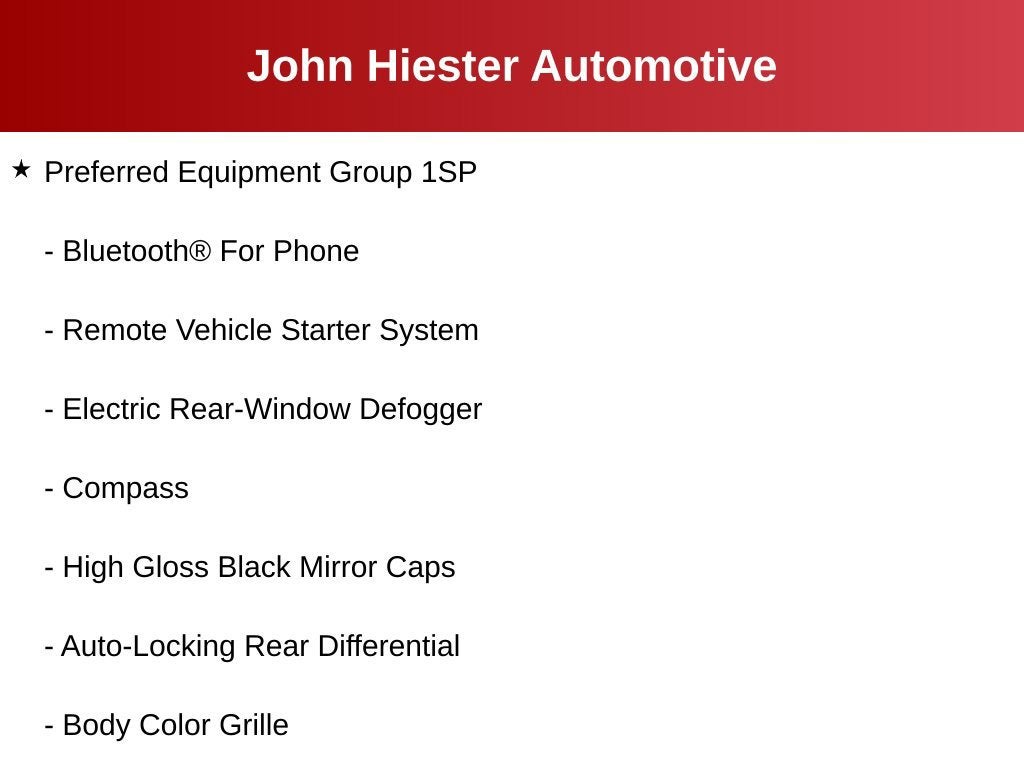 John Hiester Automotive

★ Preferred Equipment Group 1SP

- Bluetooth® For Phone

- Remote Vehicle Starter System

- Electric Rear-Window Defogger

- Compass

- High Gloss Black Mirror Caps

- Auto-Locking Rear Differential

- Body Color Grille